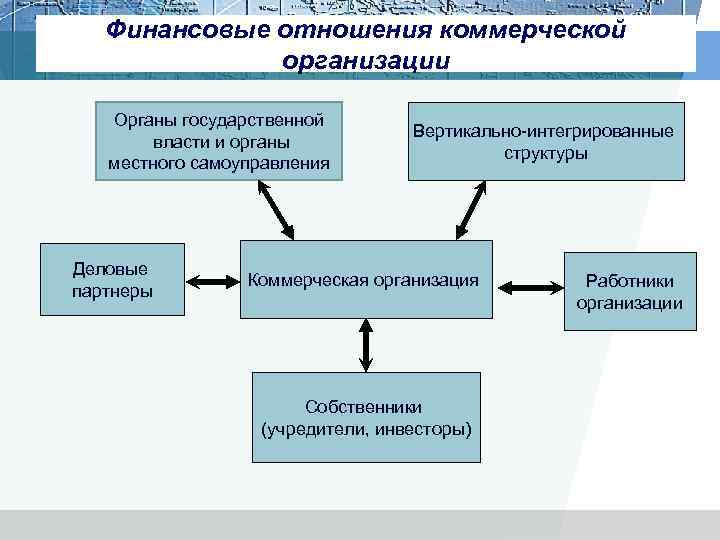 Финансовые отношения коммерческой организации

Органы государственной власти и органы местного самоуправления

Вертикально-интегрированные структуры

Деловые партнеры

Коммерческая организация

Работники организации

Собственники (учредители, инвесторы)